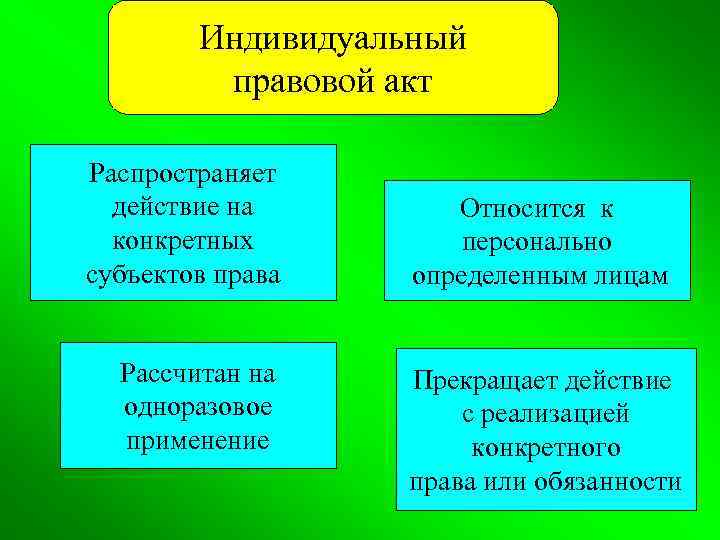 Индивидуальный правовой акт

Распространяет действие на конкретных субъектов права

Относится к персонально определенным лицам

Рассчитан на одноразовое применение

Прекращает действие с реализацией конкретного права или обязанности